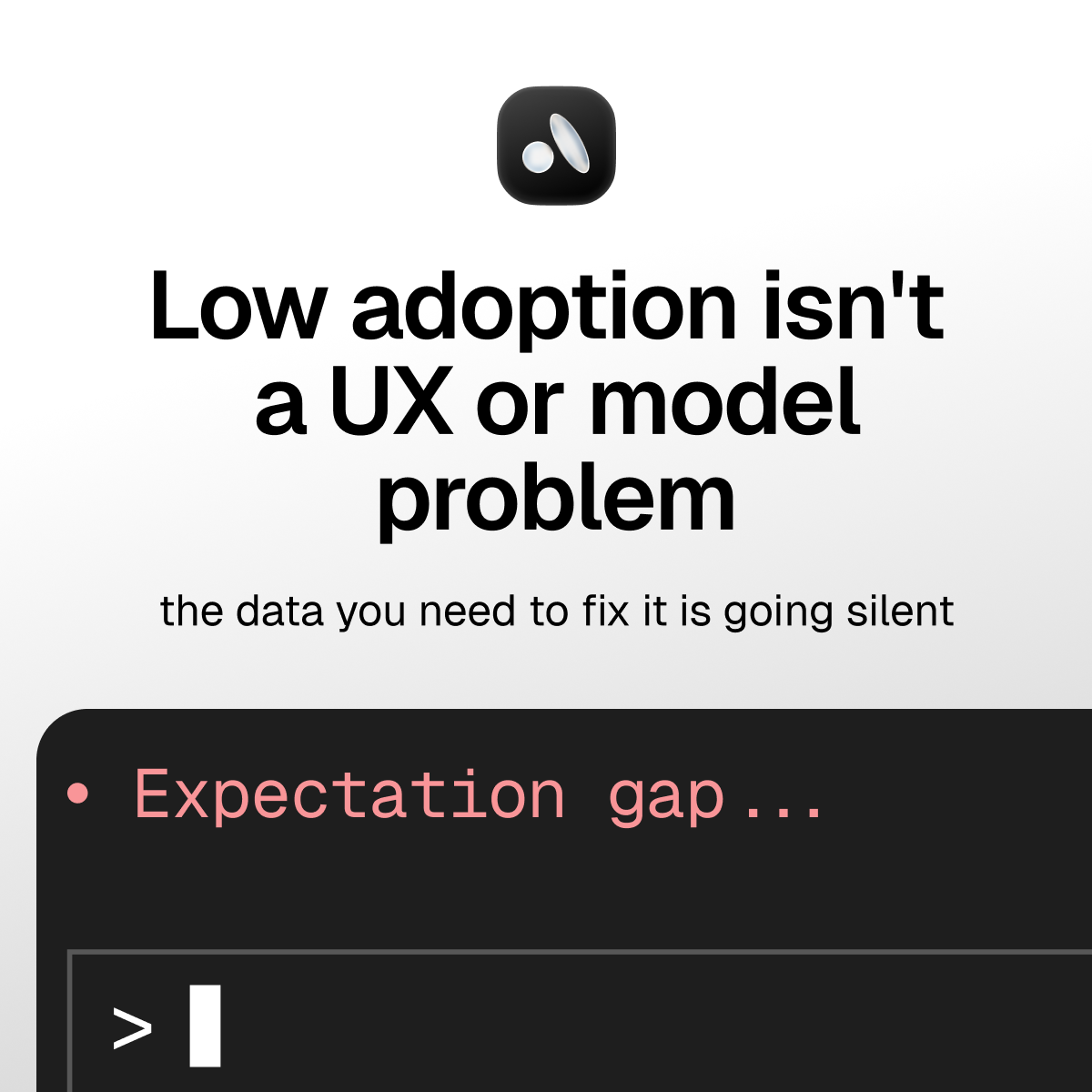 Low adoption isn't a UX or model problem

the data you need to fix it is going silent

• Expectation gap...

>